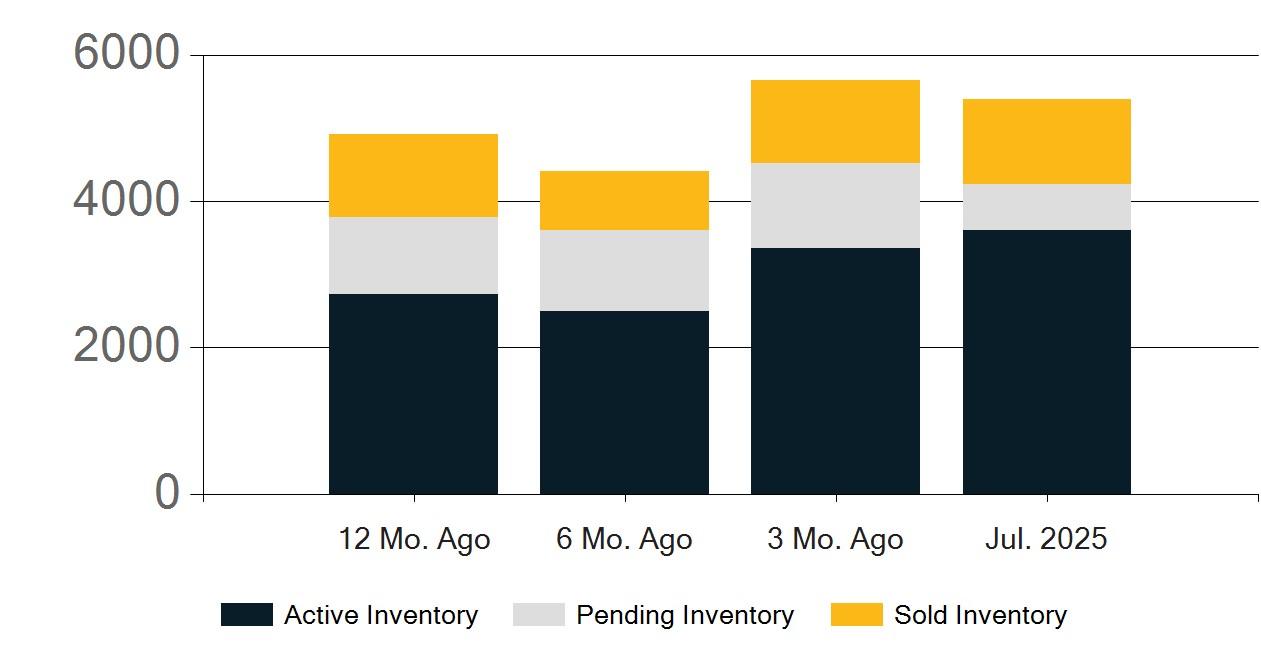 6000
4000
2000
0
12 Mo. Ago
6 Mo. Ago
3 Mo. Ago
Jul. 2025
Active Inventory
Pending Inventory
Sold Inventory